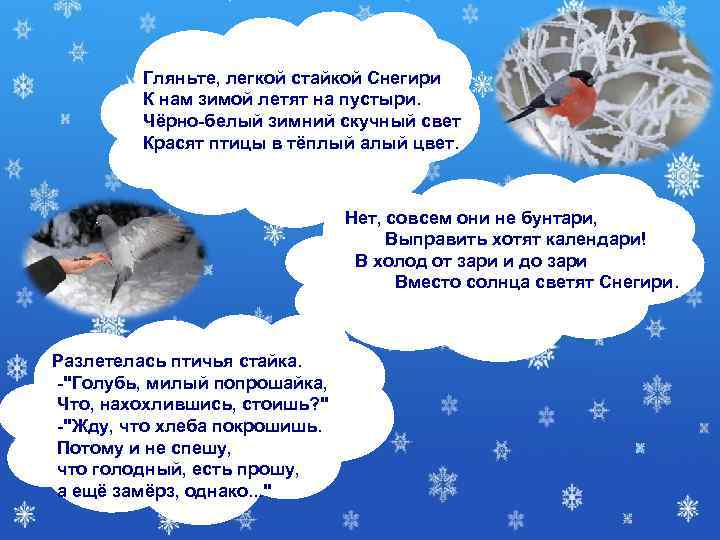 Гляньте, легкой стайкой Снегири
К нам зимой летят на пустыри.
Чёрно-белый зимний скучный свет
Красят птицы в тёплый алый цвет.

Нет, совсем они не бунтари,
Выправить хотят календари!
В холод от зари и до зари
Вместо солнца светят Снегири.

Разлетелась птичья стайка.
-"Голубь, милый попрошайка,
Что, нахохлившись, стоишь?"
-"Жду, что хлеба покрошишь.
Потому и не спешу,
что голодный, есть прошу,
а ещё замёрз, однако..."